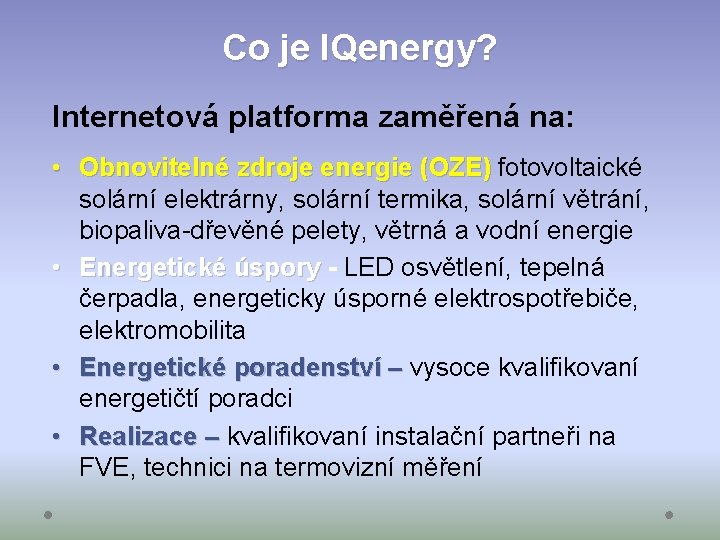 Co je IQenergy?

Internetová platforma zaměřená na:

• Obnovitelné zdroje energie (OZE) fotovoltaické solární elektrárny, solární termika, solární větrání, biopaliva-dřevěné pelety, větrná a vodní energie
• Energetické úspory - LED osvětlení, tepelná čerpadla, energeticky úsporné elektrospotřebiče, elektromobilita
• Energetické poradenství – vysoce kvalifikovaní energetičtí poradci
• Realizace – kvalifikovaní instalační partneři na FVE, technici na termovizní měření